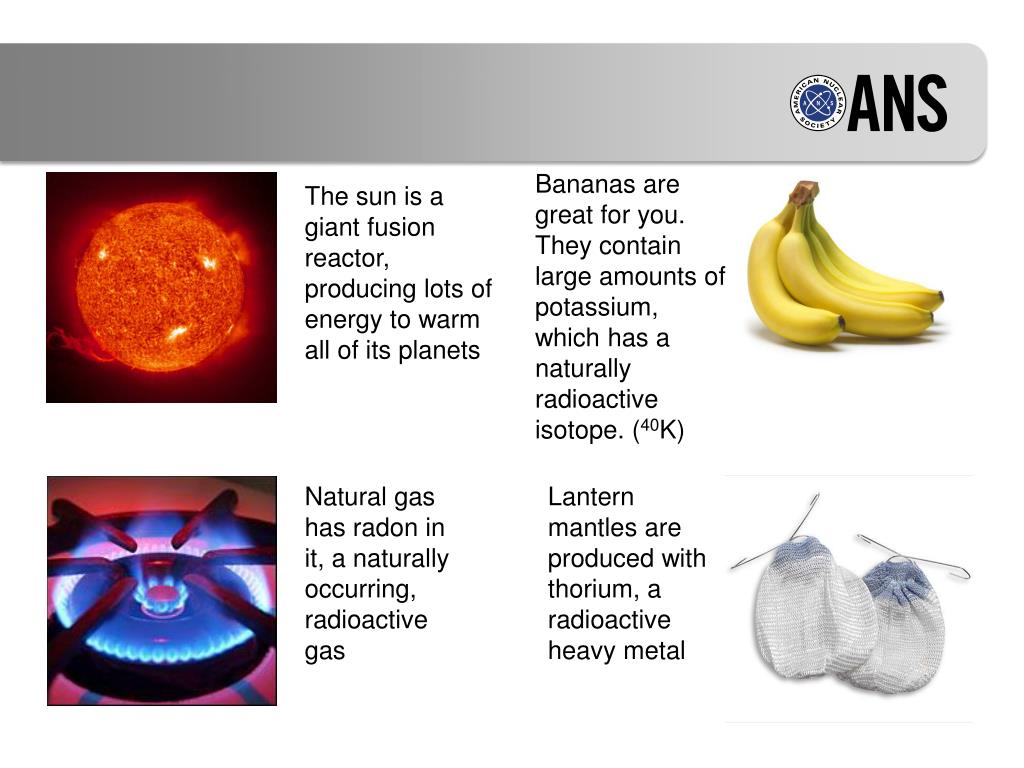 AMERICAN NUCLEAR SOCIETY
ANS

The sun is a giant fusion reactor, producing lots of energy to warm all of its planets

Bananas are great for you. They contain large amounts of potassium, which has a naturally radioactive isotope. ($^{40}K$)

Natural gas has radon in it, a naturally occurring, radioactive gas

Lantern mantles are produced with thorium, a radioactive heavy metal